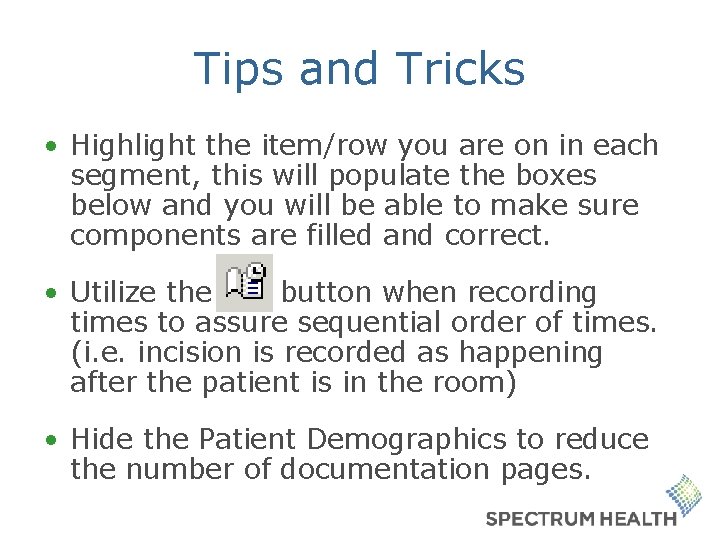 Tips and Tricks

• Highlight the item/row you are on in each segment, this will populate the boxes below and you will be able to make sure components are filled and correct.

• Utilize the button when recording times to assure sequential order of times. (i.e. incision is recorded as happening after the patient is in the room)

• Hide the Patient Demographics to reduce the number of documentation pages.

SPECTRUM HEALTH